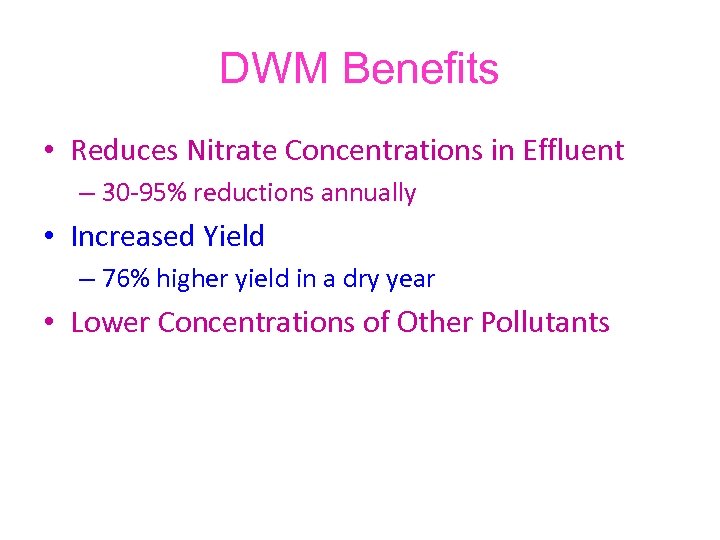 DWM Benefits

• Reduces Nitrate Concentrations in Effluent
– 30-95% reductions annually

• Increased Yield
– 76% higher yield in a dry year

• Lower Concentrations of Other Pollutants